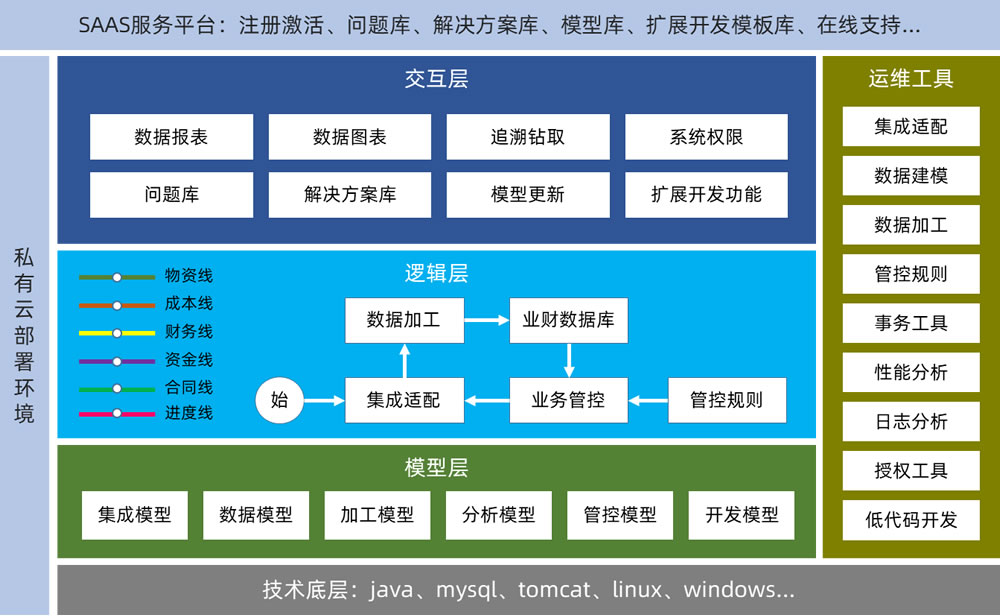 SAAS服务平台：注册激活、问题库、解决方案库、模型库、扩展开发模板库、在线支持...

私有云部署环境

交互层

数据报表
数据图表
追溯钻取
系统权限
问题库
解决方案库
模型更新
扩展开发功能

逻辑层

物资线
成本线
财务线
资金线
合同线
进度线

数据加工
业财数据库
始
集成适配
业务管控
管控规则

模型层

集成模型
数据模型
加工模型
分析模型
管控模型
开发模型

运维工具

集成适配
数据建模
数据加工
管控规则
事务工具
性能分析
日志分析
授权工具
低代码开发

技术底层：java、mysql、tomcat、linux、windows...